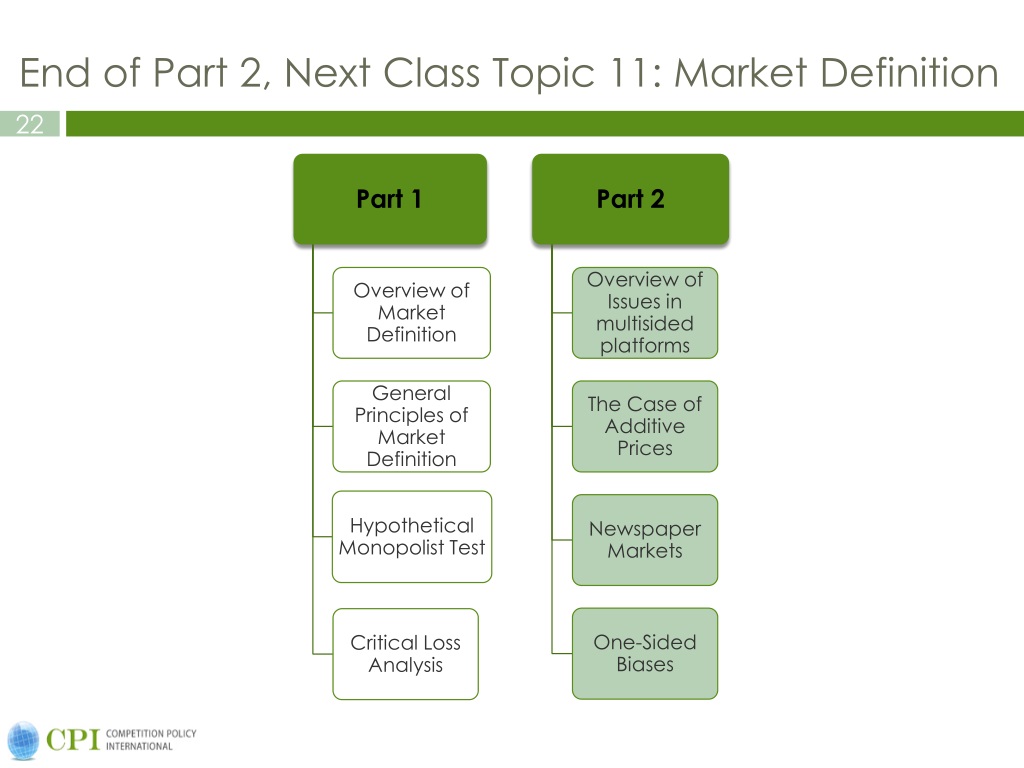 End of Part 2, Next Class Topic 11: Market Definition

22

Part 1

Overview of Market Definition

General Principles of Market Definition

Hypothetical Monopolist Test

Critical Loss Analysis

Part 2

Overview of Issues in multisided platforms

The Case of Additive Prices

Newspaper Markets

One-Sided Biases

CPI COMPETITION POLICY INTERNATIONAL